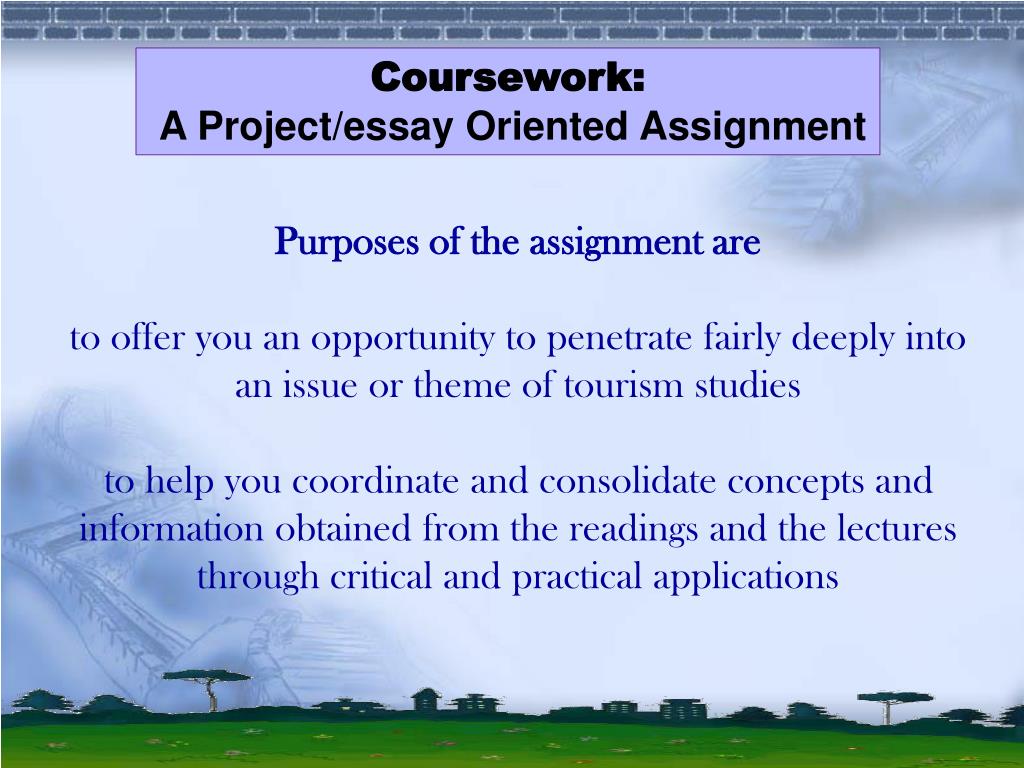 Coursework:
A Project/essay Oriented Assignment

Purposes of the assignment are

to offer you an opportunity to penetrate fairly deeply into an issue or theme of tourism studies

to help you coordinate and consolidate concepts and information obtained from the readings and the lectures through critical and practical applications